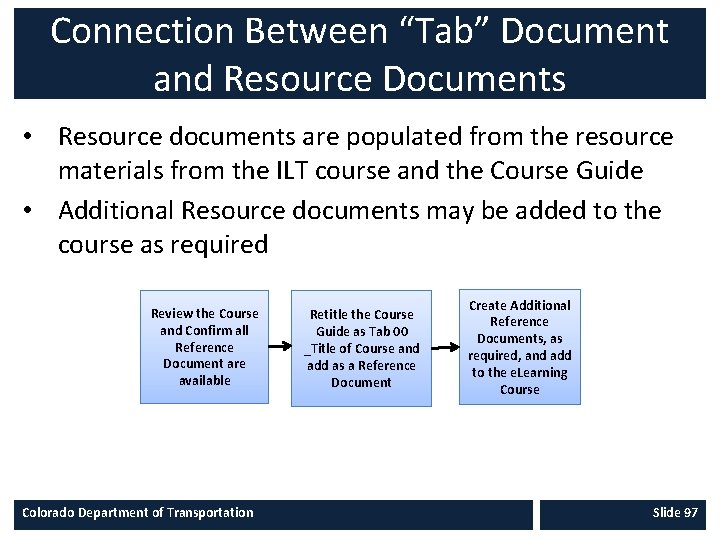 Connection Between “Tab” Document and Resource Documents

• Resource documents are populated from the resource materials from the ILT course and the Course Guide

• Additional Resource documents may be added to the course as required

Review the Course and Confirm all Reference Document are available

Retitle the Course Guide as Tab 00 _Title of Course and add as a Reference Document

Create Additional Reference Documents, as required, and add to the eLearning Course

Colorado Department of Transportation

Slide 97